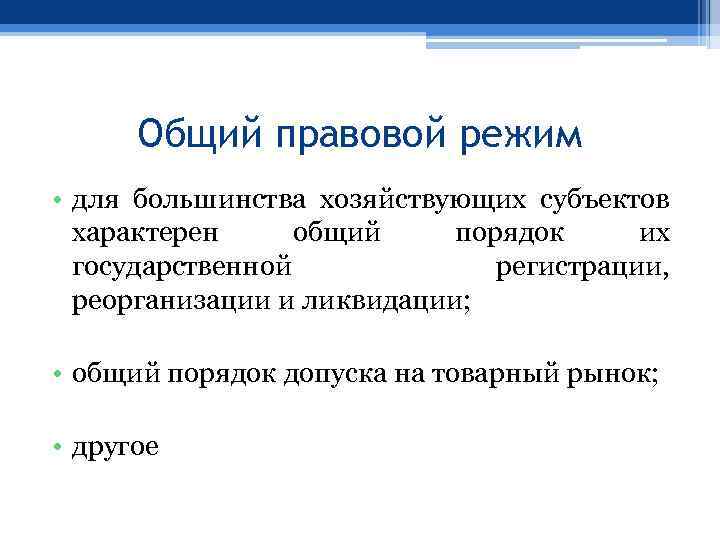 Общий правовой режим

• для большинства хозяйствующих субъектов характерен общий порядок их государственной регистрации, реорганизации и ликвидации;

• общий порядок допуска на товарный рынок;

• другое